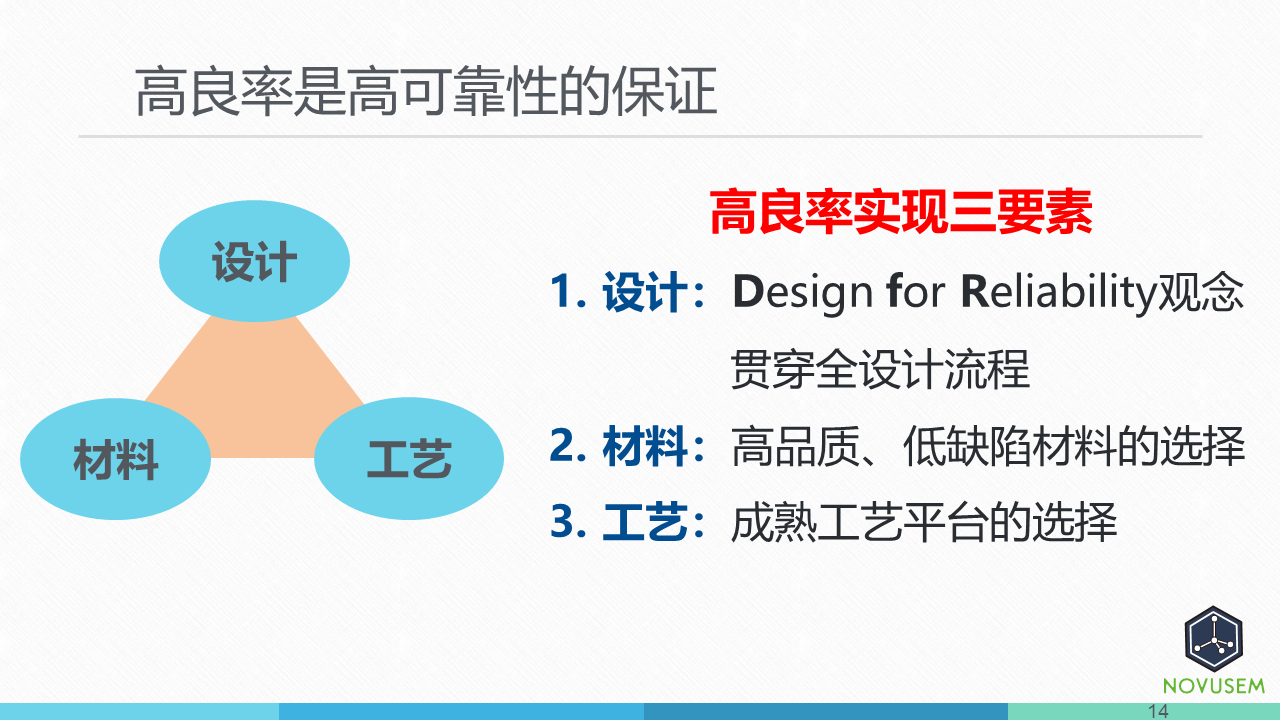 高良率是高可靠性的保证

设计

材料

工艺

高良率实现三要素

1. 设计：Design for Reliability观念贯穿全设计流程

2. 材料：高品质、低缺陷材料的选择

3. 工艺：成熟工艺平台的选择

NOVUSEM

14